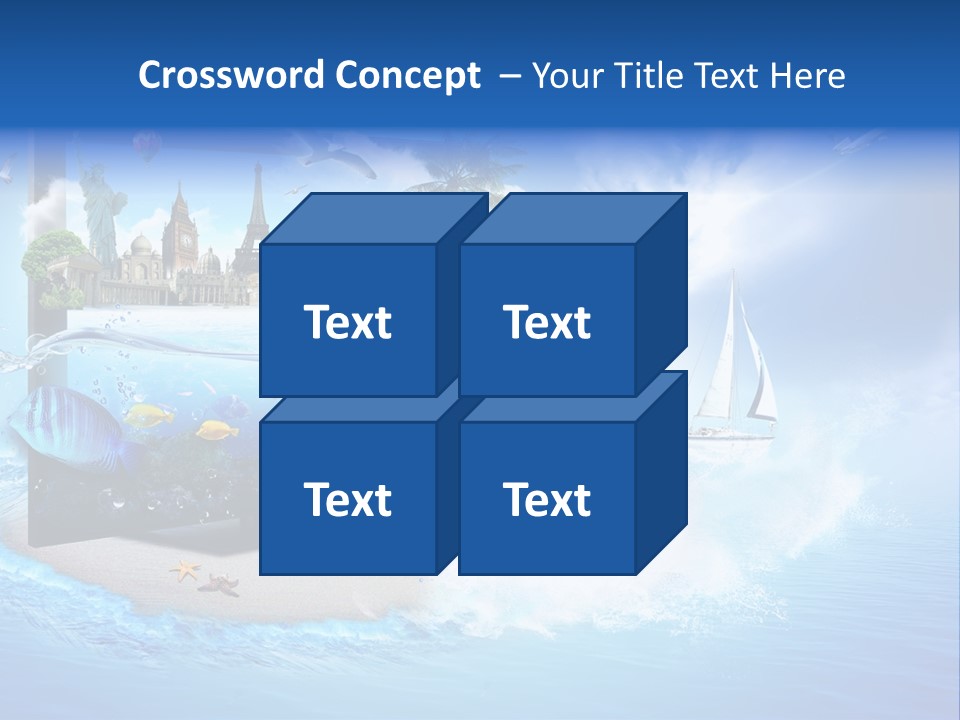 Crossword Concept – Your Title Text Here

Text

Text

Text

Text